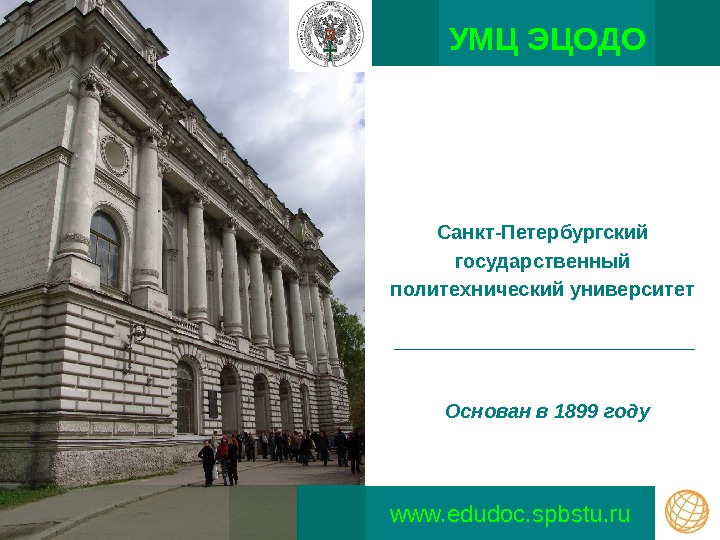 УМЦ ЭЦОДО

Санкт-Петербургский государственный политехнический университет

Основан в 1899 году

www.edudoc.spbstu.ru